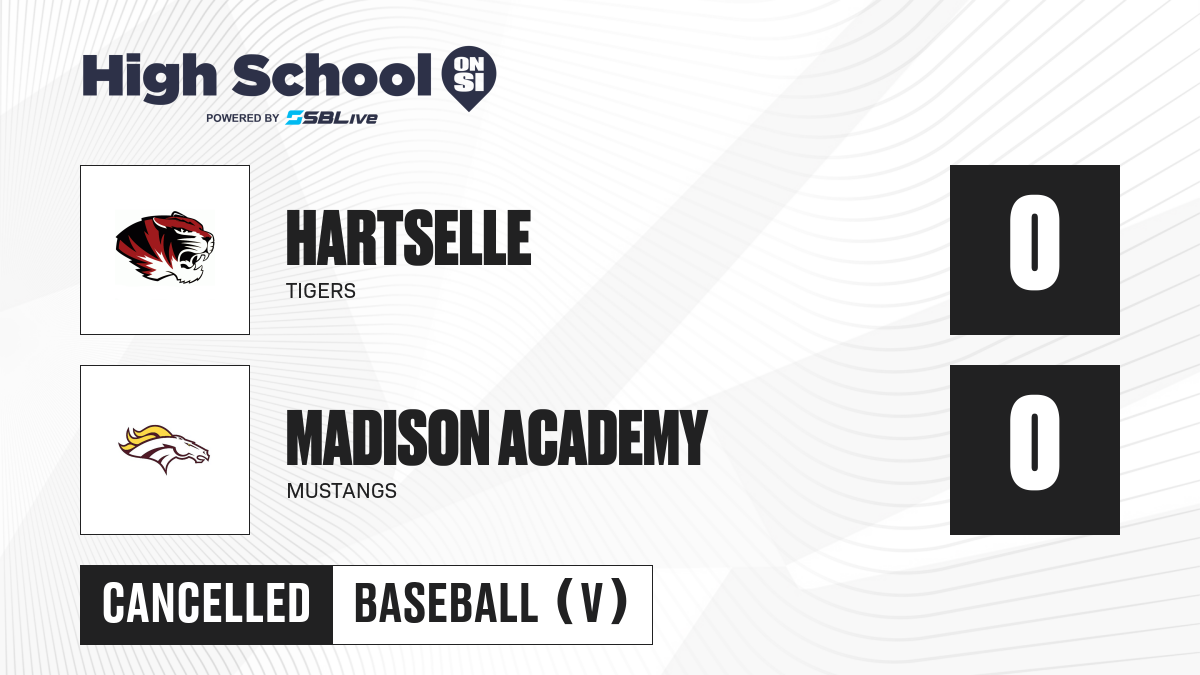 High School ON SI
POWERED BY SBLive

HARTSELLE
TIGERS
0

MADISON ACADEMY
MUSTANGS
0

CANCELLED
BASEBALL (V)